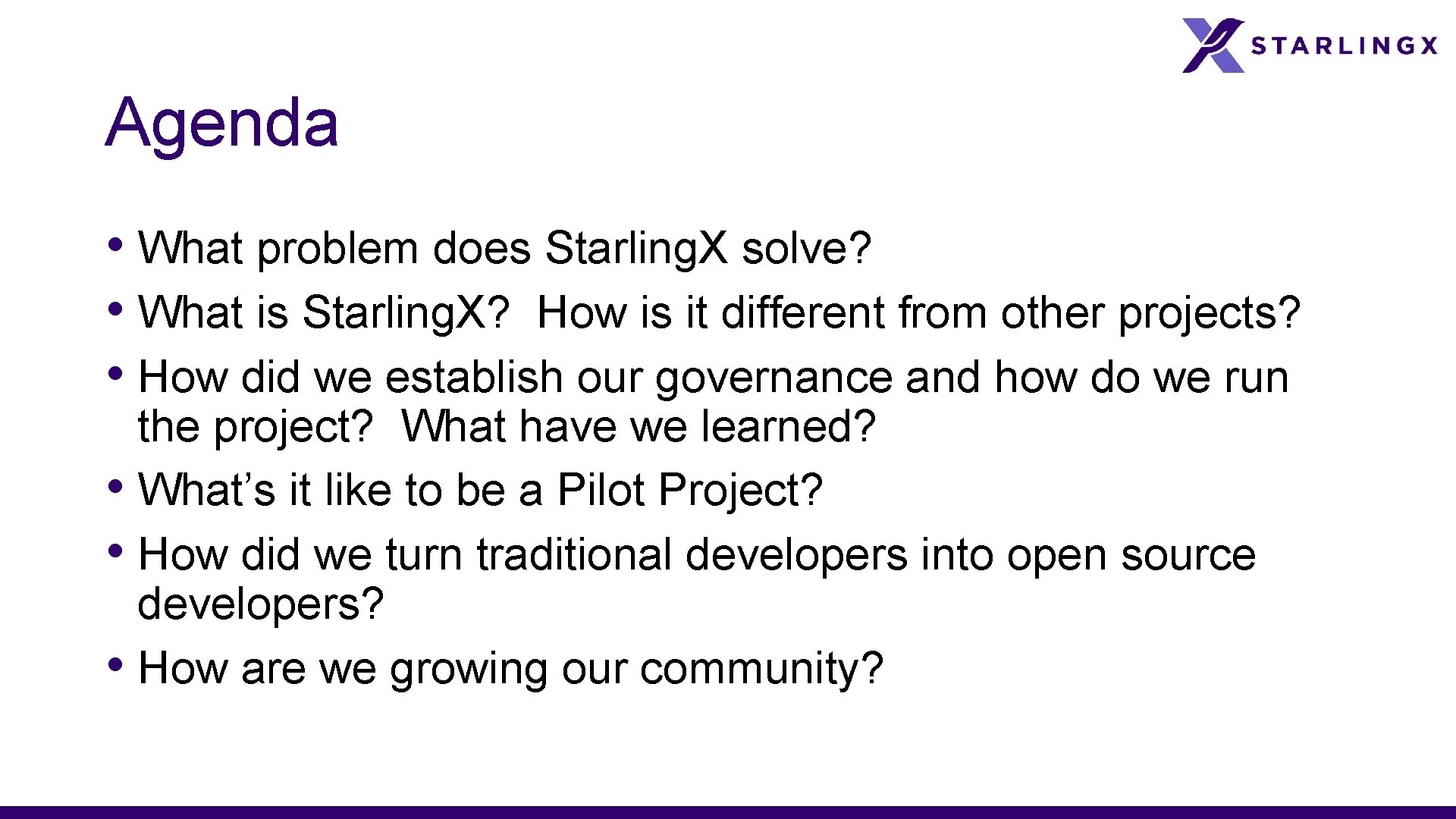 STARLINGX

Agenda

• What problem does StarlingX solve?
• What is StarlingX? How is it different from other projects?
• How did we establish our governance and how do we run the project? What have we learned?
• What's it like to be a Pilot Project?
• How did we turn traditional developers into open source developers?
• How are we growing our community?